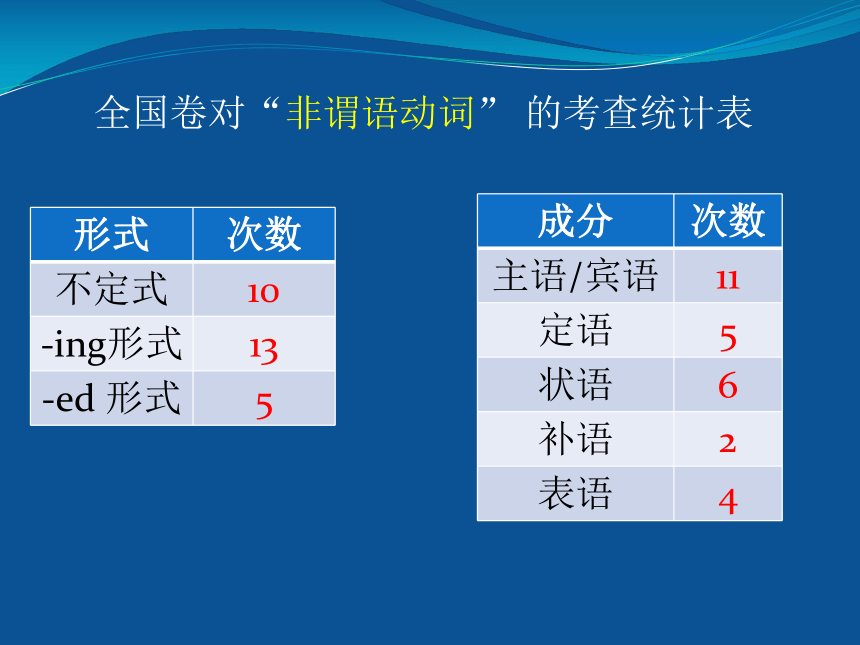 全国卷对“非谓语动词” 的考查统计表

| 形式 | 次数 |
|---|---|
| 不定式 | 10 |
| -ing形式 | 13 |
| -ed 形式 | 5 |

| 成分 | 次数 |
|---|---|
| 主语/宾语 | 11 |
| 定语 | 5 |
| 状语 | 6 |
| 补语 | 2 |
| 表语 | 4 |